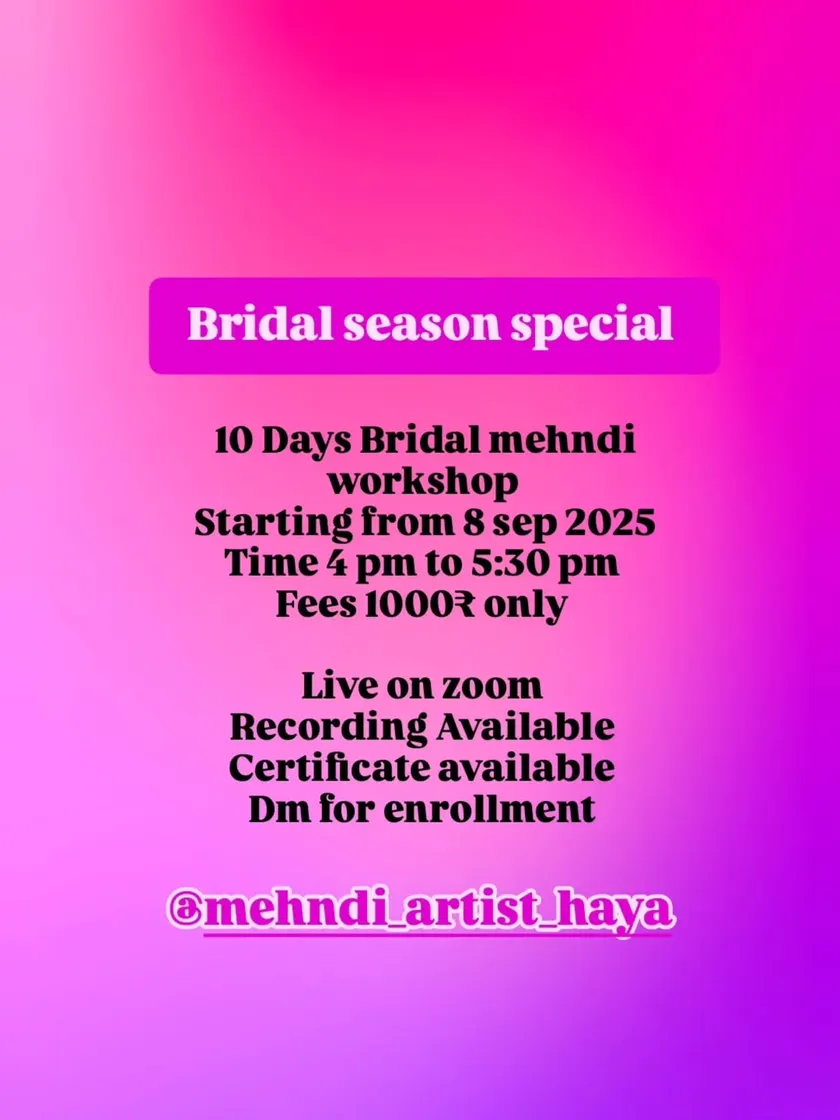 Bridal season special

10 Days Bridal mehndi workshop
Starting from 8 sep 2025
Time 4 pm to 5:30 pm
Fees 1000₹ only

Live on zoom
Recording Available
Certificate available
Dm for enrollment

@mehndi_artist_haya